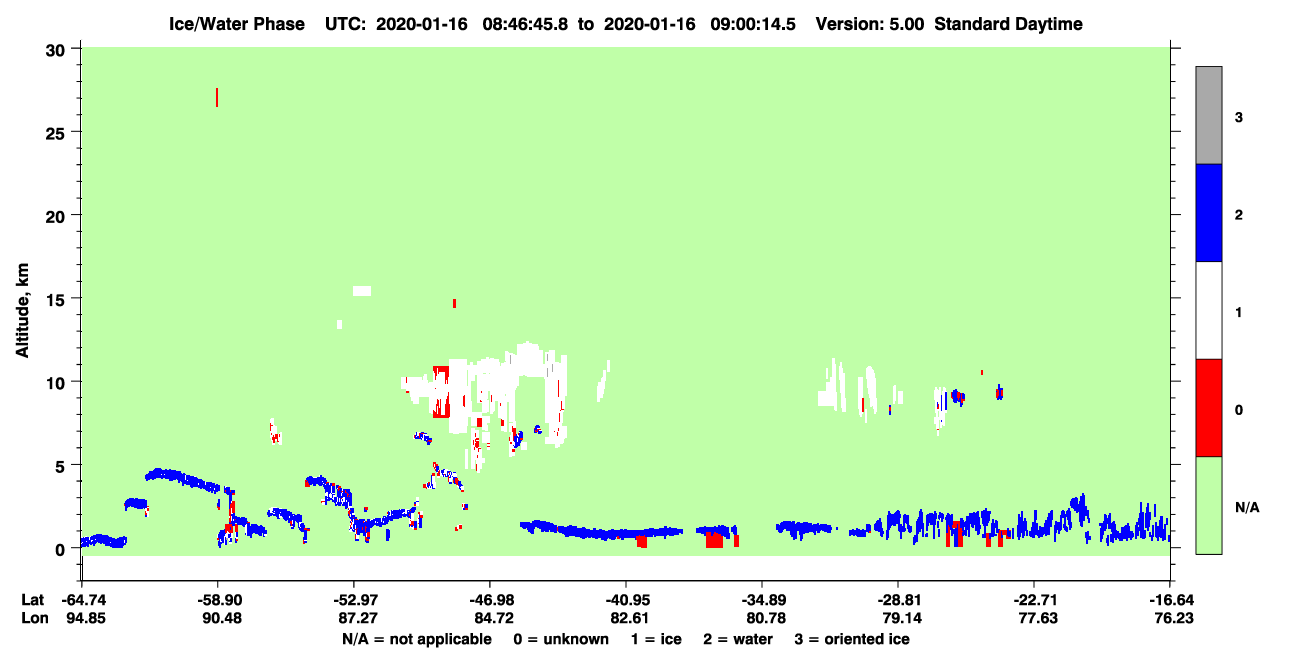 Ice/Water Phase UTC: 2020-01-16 08:46:45.8 to 2020-01-16 09:00:14.5 Version: 5.00 Standard Daytime

Altitude, km

30
25
20
15
10
5
0

3
2
1
0
N/A

| Lat | -64.74 | -58.90 | -52.97 | -46.98 | -40.95 | -34.89 | -28.81 | -22.71 | -16.64 |
|---|---|---|---|---|---|---|---|---|---|
| Lon | 94.85 | 90.48 | 87.27 | 84.72 | 82.61 | 80.78 | 79.14 | 77.63 | 76.23 |

N/A = not applicable 0 = unknown 1 = ice 2 = water 3 = oriented ice